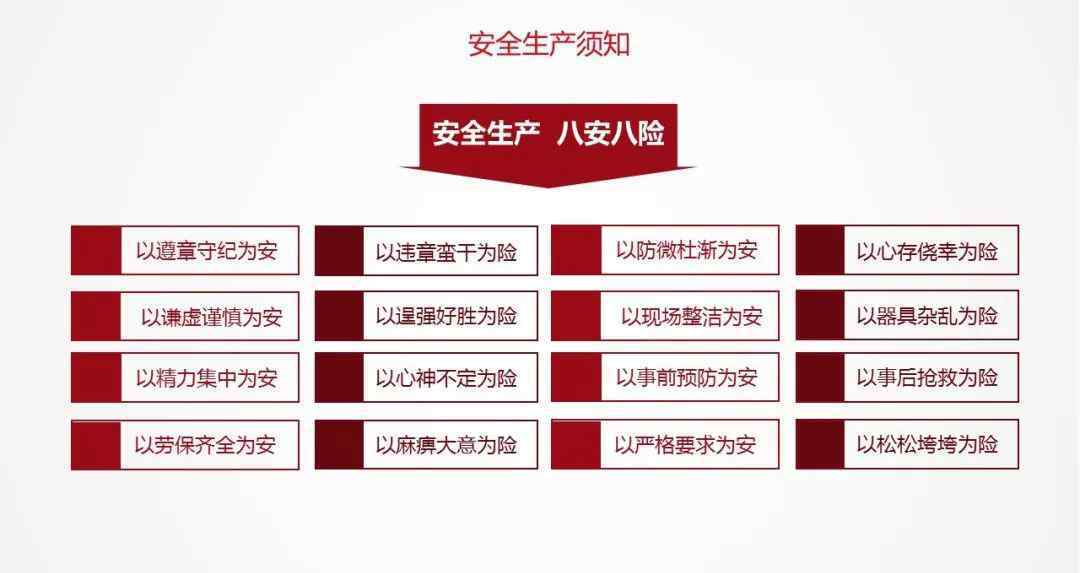 安全生产须知

安全生产 八安八险

以遵章守纪为安

以违章蛮干为险

以防微杜渐为安

以心存侥幸为险

以谦虚谨慎为安

以逞强好胜为险

以现场整洁为安

以器具杂乱为险

以精力集中为安

以心神不定为险

以事前预防为安

以事后抢救为险

以劳保齐全为安

以麻痹大意为险

以严格要求为安

以松松垮垮为险